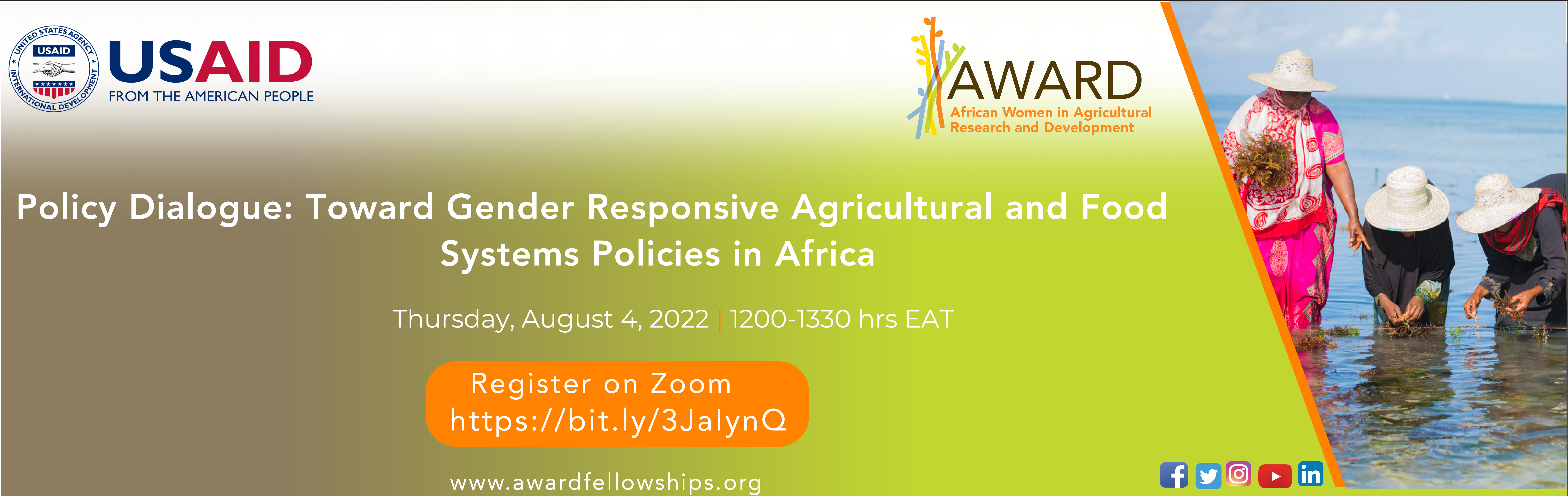 UNITED STATES AGENCY INTERNATIONAL DEVELOPMENT
USAID
USAID
FROM THE AMERICAN PEOPLE

AWARD
African Women in Agricultural Research and Development

Policy Dialogue: Toward Gender Responsive Agricultural and Food Systems Policies in Africa

Thursday, August 4, 2022 | 1200-1330 hrs EAT

Register on Zoom
https://bit.ly/3JaIynQ

www.awardfellowships.org

in